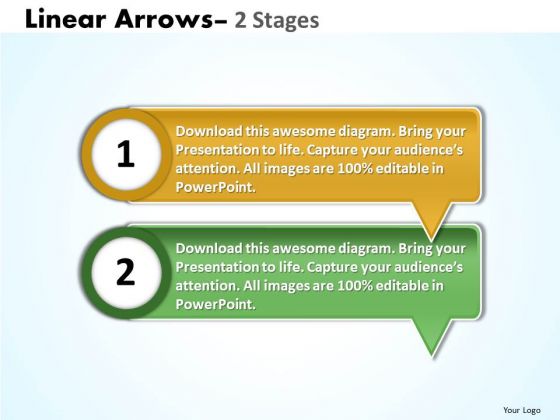 Linear Arrows– 2 Stages

1

Download this awesome diagram. Bring your Presentation to life. Capture your audience's attention. All images are 100% editable in PowerPoint.

2

Download this awesome diagram. Bring your Presentation to life. Capture your audience's attention. All images are 100% editable in PowerPoint.

Your Logo